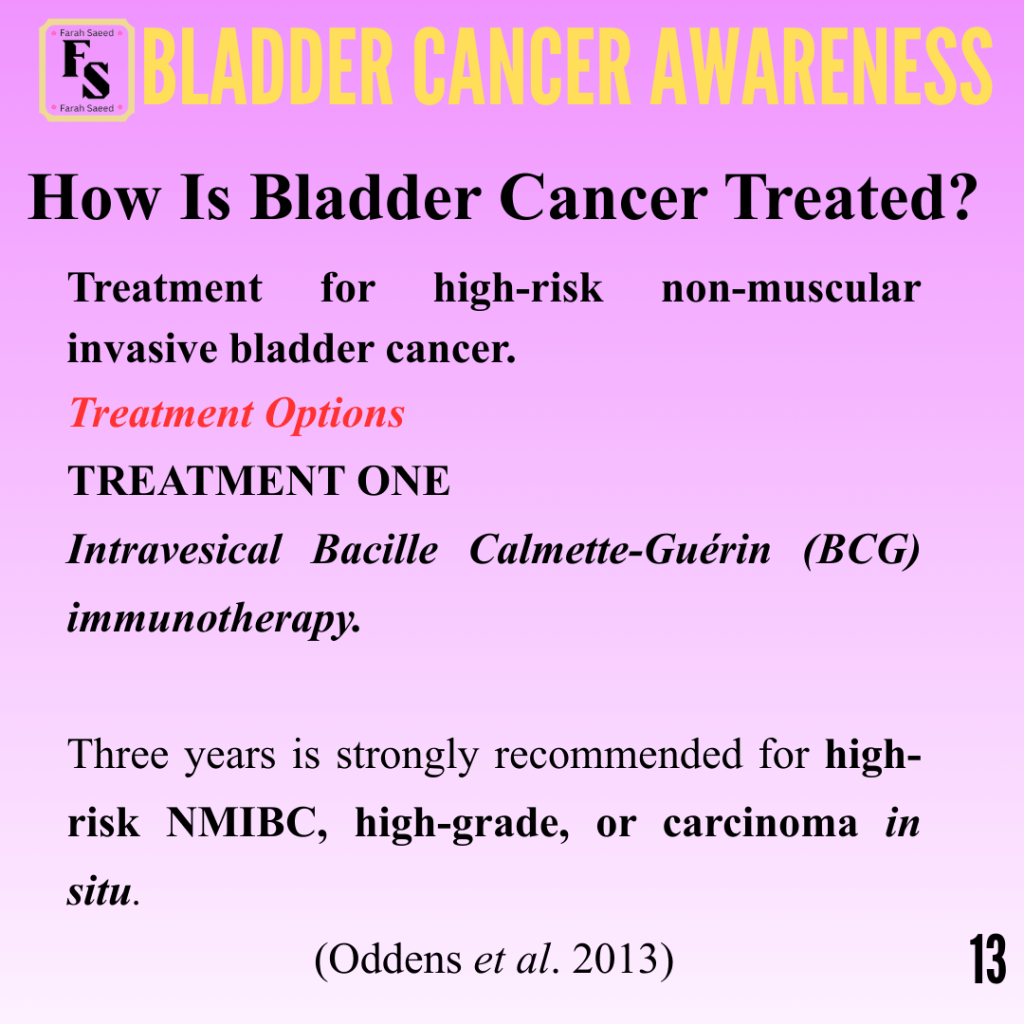 Farah Saeed
FS
Farah Saeed
BLADDER CANCER AWARENESS

How Is Bladder Cancer Treated?

Treatment for high-risk non-muscular invasive bladder cancer.

Treatment Options

TREATMENT ONE

Intravesical Bacille Calmette-Guérin (BCG) immunotherapy.

Three years is strongly recommended for high-risk NMIBC, high-grade, or carcinoma in situ.

(Oddens et al. 2013)

13